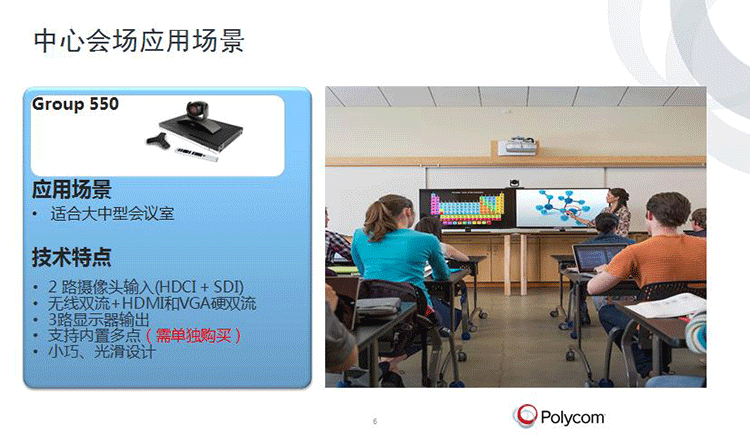 中心会场应用场景

Group 550

应用场景
• 适合大中型会议室

技术特点
• 2 路摄像头输入(HDCI + SDI)
• 无线双流+HDMI和VGA硬双流
• 3路显示器输出
• 支持内置多点（需单独购买）
• 小巧、光滑设计

6

Polycom